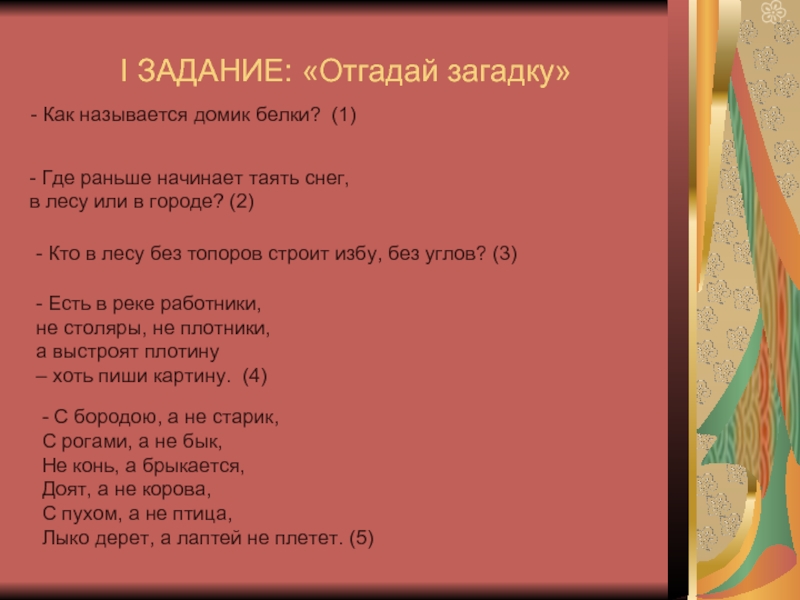 I ЗАДАНИЕ: «Отгадай загадку»

- Как называется домик белки? (1)

- Где раньше начинает таять снег,
в лесу или в городе? (2)

- Кто в лесу без топоров строит избу, без углов? (3)

- Есть в реке работники,
не столяры, не плотники,
а выстроят плотину
– хоть пиши картину. (4)

- С бородою, а не старик,
С рогами, а не бык,
Не конь, а брыкается,
Доят, а не корова,
С пухом, а не птица,
Лыко дерет, а лаптей не плетет. (5)